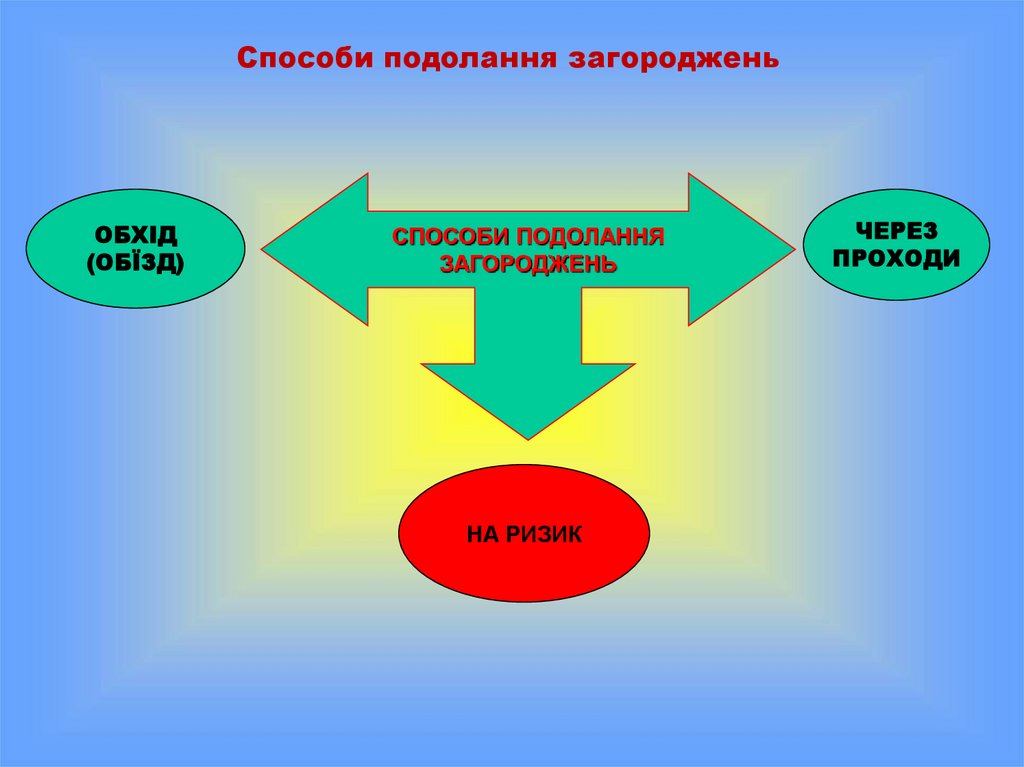 Способи подолання загороджень

ОБХІД (ОБЇЗД)

СПОСОБИ ПОДОЛАННЯ ЗАГОРОДЖЕНЬ

ЧЕРЕЗ ПРОХОДИ

НА РИЗИК